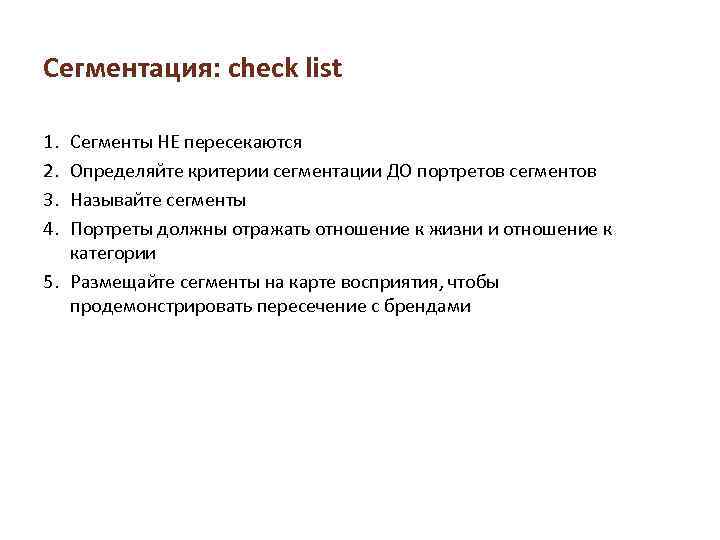 Сегментация: check list

1. Сегменты НЕ пересекаются
2. Определяйте критерии сегментации ДО портретов сегментов
3. Называйте сегменты
4. Портреты должны отражать отношение к жизни и отношение к категории
5. Размещайте сегменты на карте восприятия, чтобы продемонстрировать пересечение с брендами